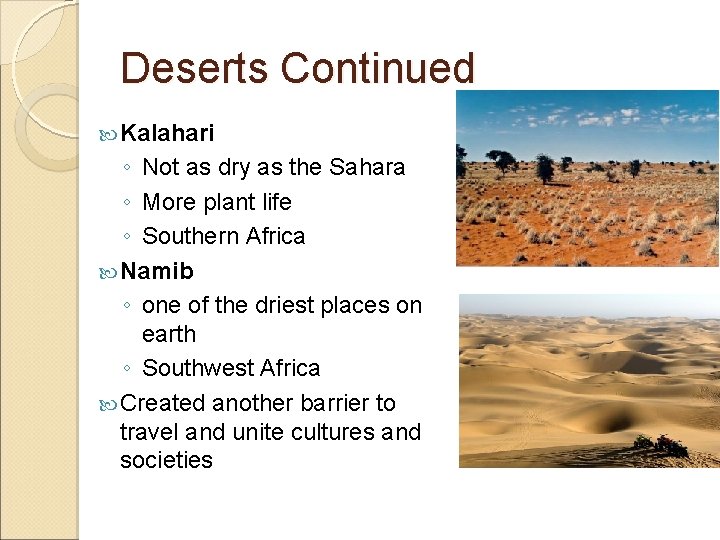 Deserts Continued

Kalahari
◦ Not as dry as the Sahara
◦ More plant life
◦ Southern Africa

Namib
◦ one of the driest places on earth
◦ Southwest Africa

Created another barrier to travel and unite cultures and societies